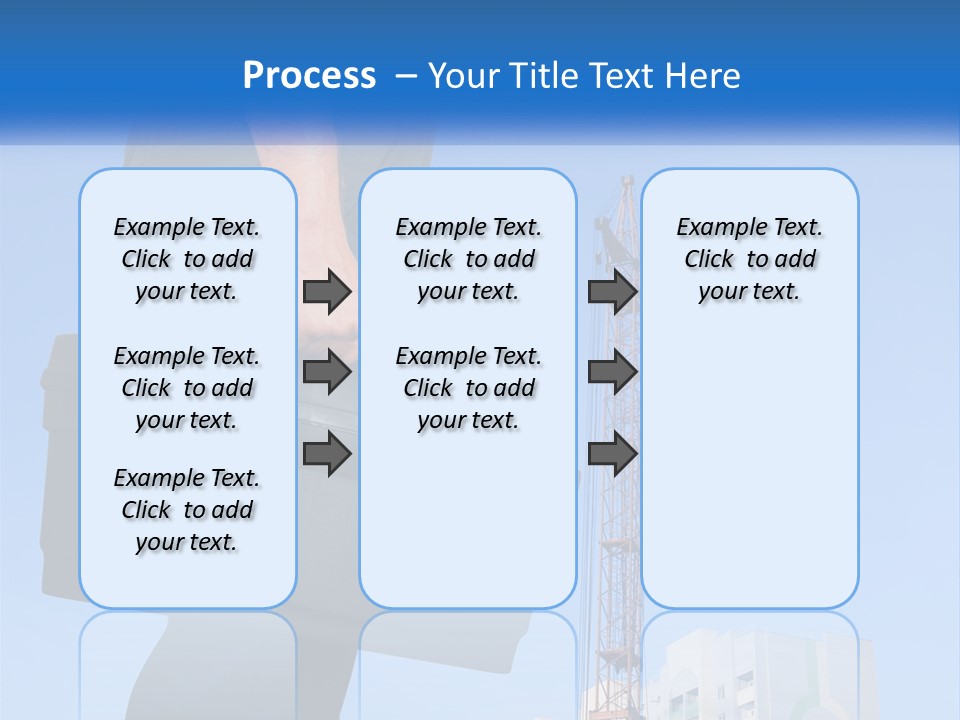 Process – Your Title Text Here

Example Text. Click to add your text.

Example Text. Click to add your text.

Example Text. Click to add your text.

Example Text. Click to add your text.

Example Text. Click to add your text.

Example Text. Click to add your text.